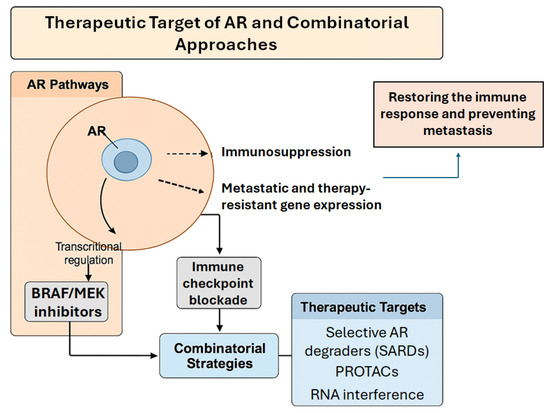 Therapeutic Target of AR and Combinatorial Approaches

AR Pathways

AR

Immunosuppression

Metastatic and therapy-resistant gene expression

Restoring the immune response and preventing metastasis

Transcritional regulation

BRAF/MEK inhibitors

Immune checkpoint blockade

Combinatorial Strategies

Therapeutic Targets

Selective AR degraders (SARDs)

PROTACs

RNA interference